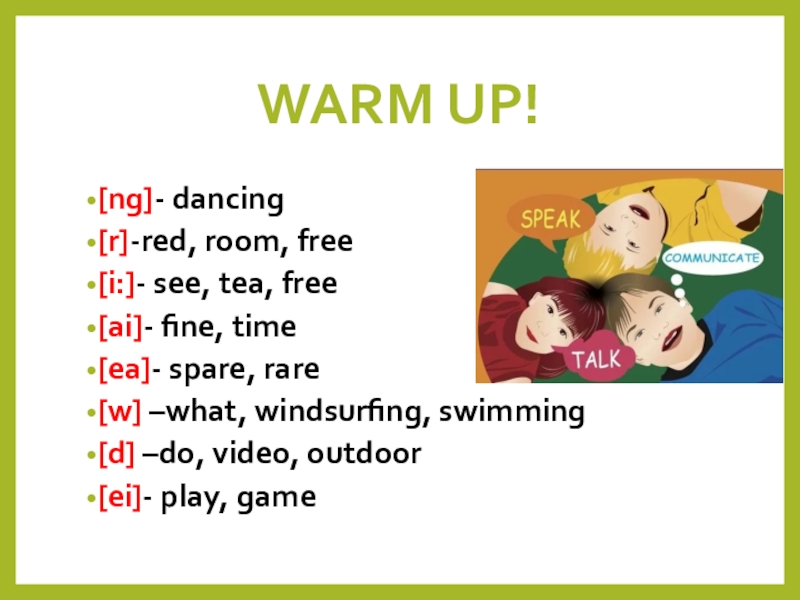 WARM UP!

•[ng]- dancing
•[r]-red, room, free
•[i:]- see, tea, free
•[ai]- fine, time
•[ea]- spare, rare
•[w] –what, windsurfing, swimming
•[d] –do, video, outdoor
•[ei]- play, game

SPEAK
COMMUNICATE
TALK